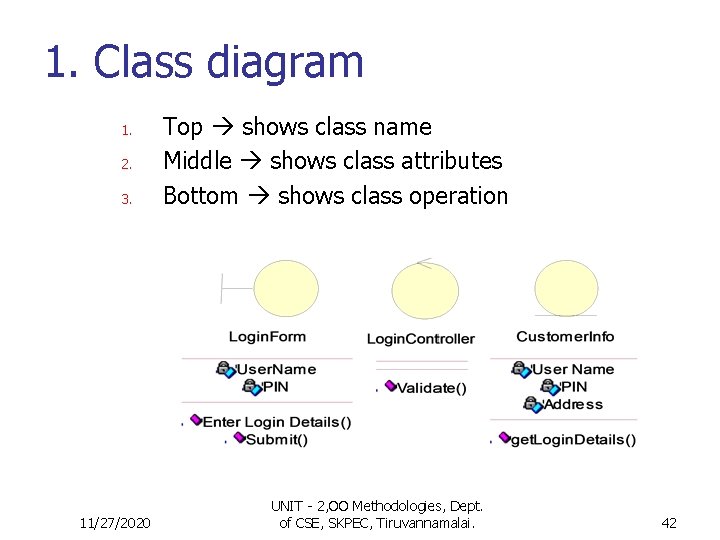 1. Class diagram

1. Top → shows class name
2. Middle → shows class attributes
3. Bottom → shows class operation

LoginForm
UserName
PIN
Enter Login Details()
Submit()

LoginController
Validate()

CustomerInfo
User Name
PIN
Address
getLoginDetails()

11/27/2020

UNIT - 2,OO Methodologies, Dept. of CSE, SKPEC, Tiruvannamalai.

42